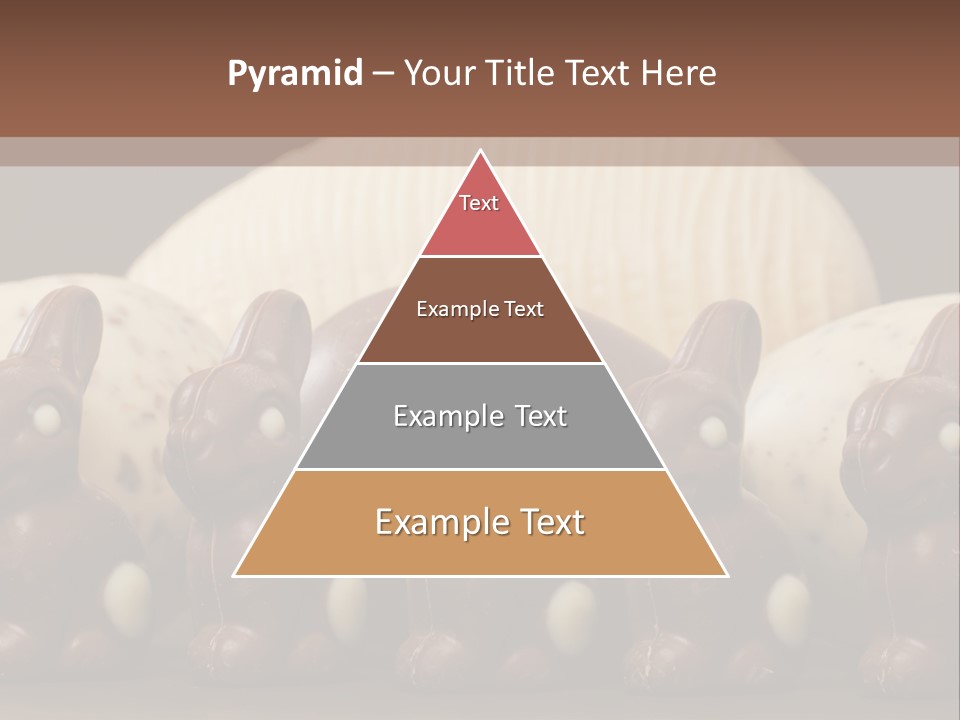 Pyramid – Your Title Text Here

Text

Example Text

Example Text

Example Text